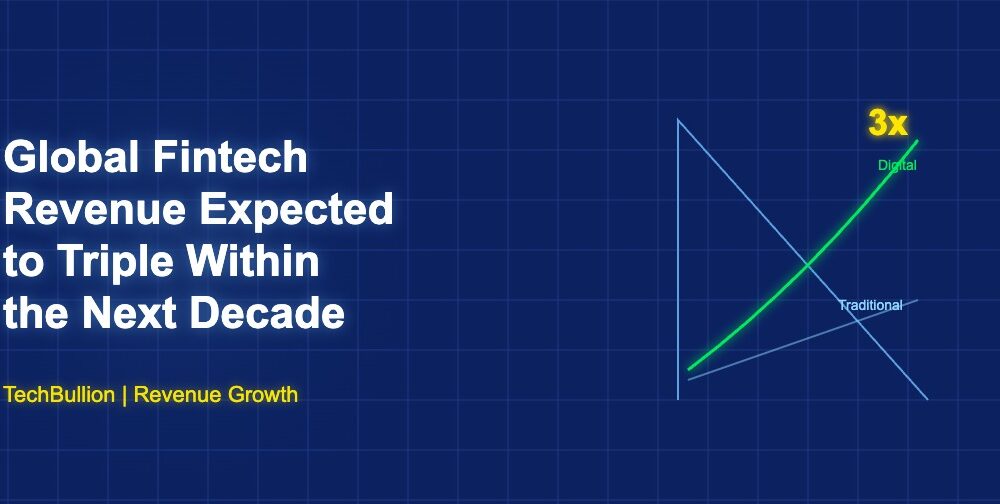 Global Fintech Revenue Expected to Triple Within the Next Decade

TechBullion | Revenue Growth

3x

Digital

Traditional